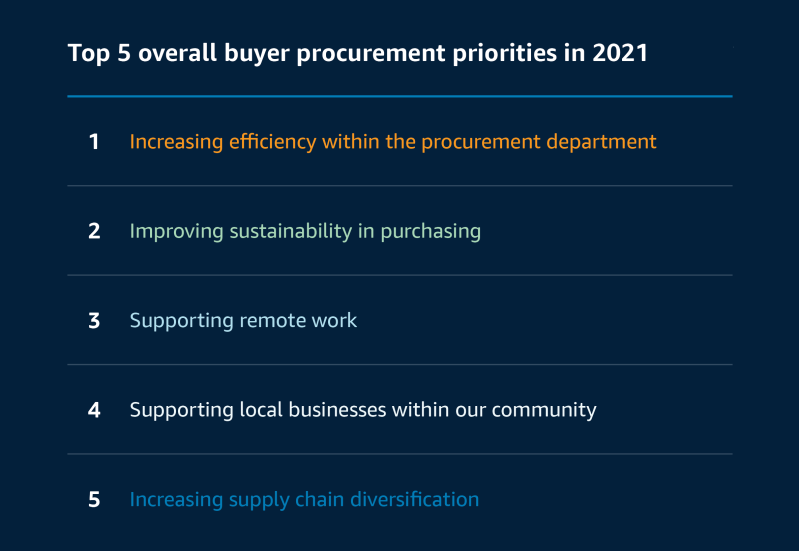 Top 5 overall buyer procurement priorities in 2021

1 Increasing efficiency within the procurement department

2 Improving sustainability in purchasing

3 Supporting remote work

4 Supporting local businesses within our community

5 Increasing supply chain diversification